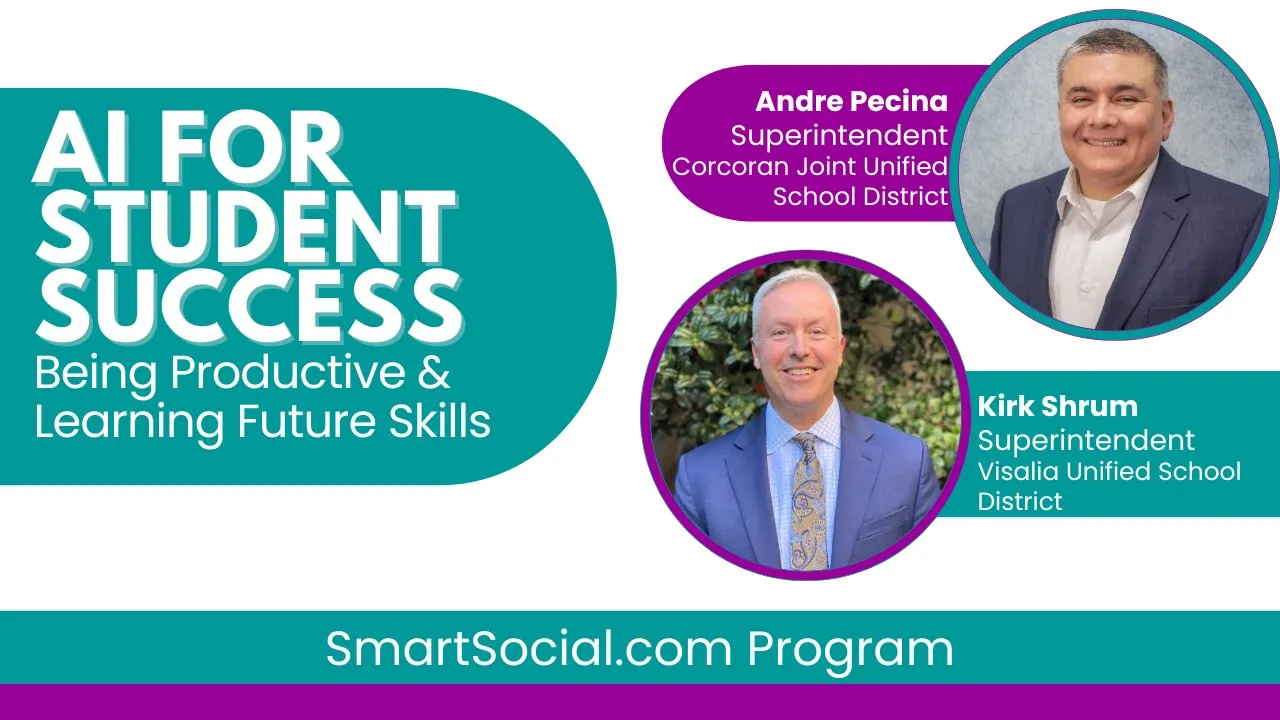 AI FOR STUDENT SUCCESS
Being Productive & Learning Future Skills

Andre Pecina
Superintendent
Corcoran Joint Unified School District

Kirk Shrum
Superintendent
Visalia Unified School District

SmartSocial.com Program